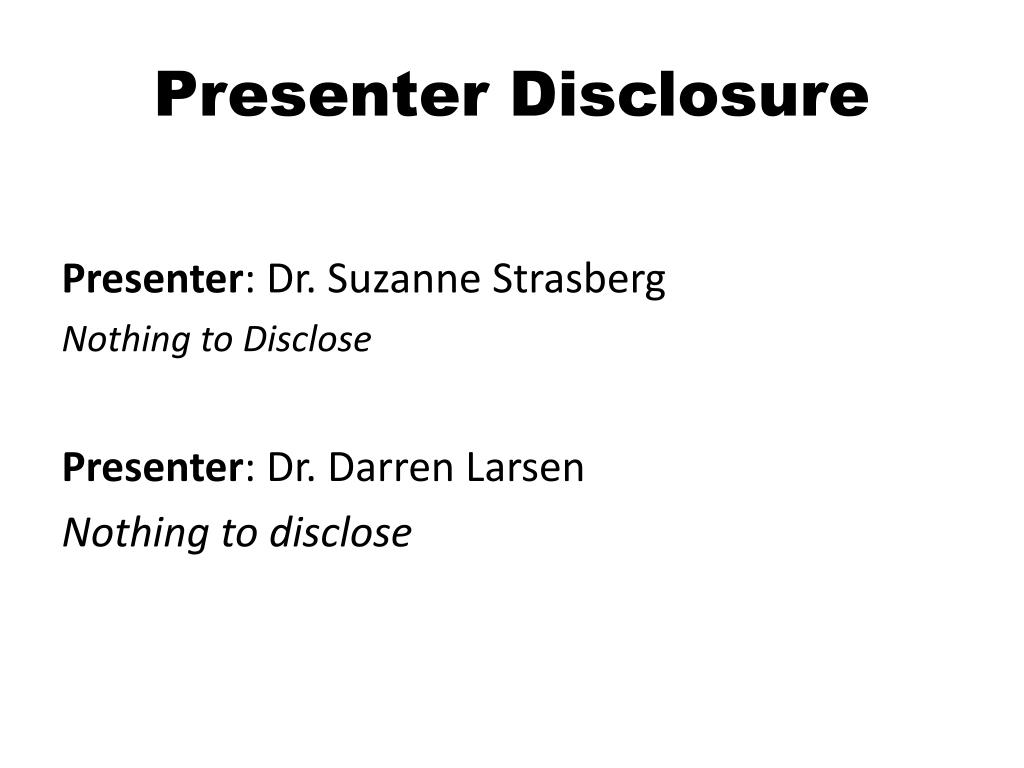 Presenter Disclosure

Presenter: Dr. Suzanne Strasberg
Nothing to Disclose

Presenter: Dr. Darren Larsen
Nothing to disclose